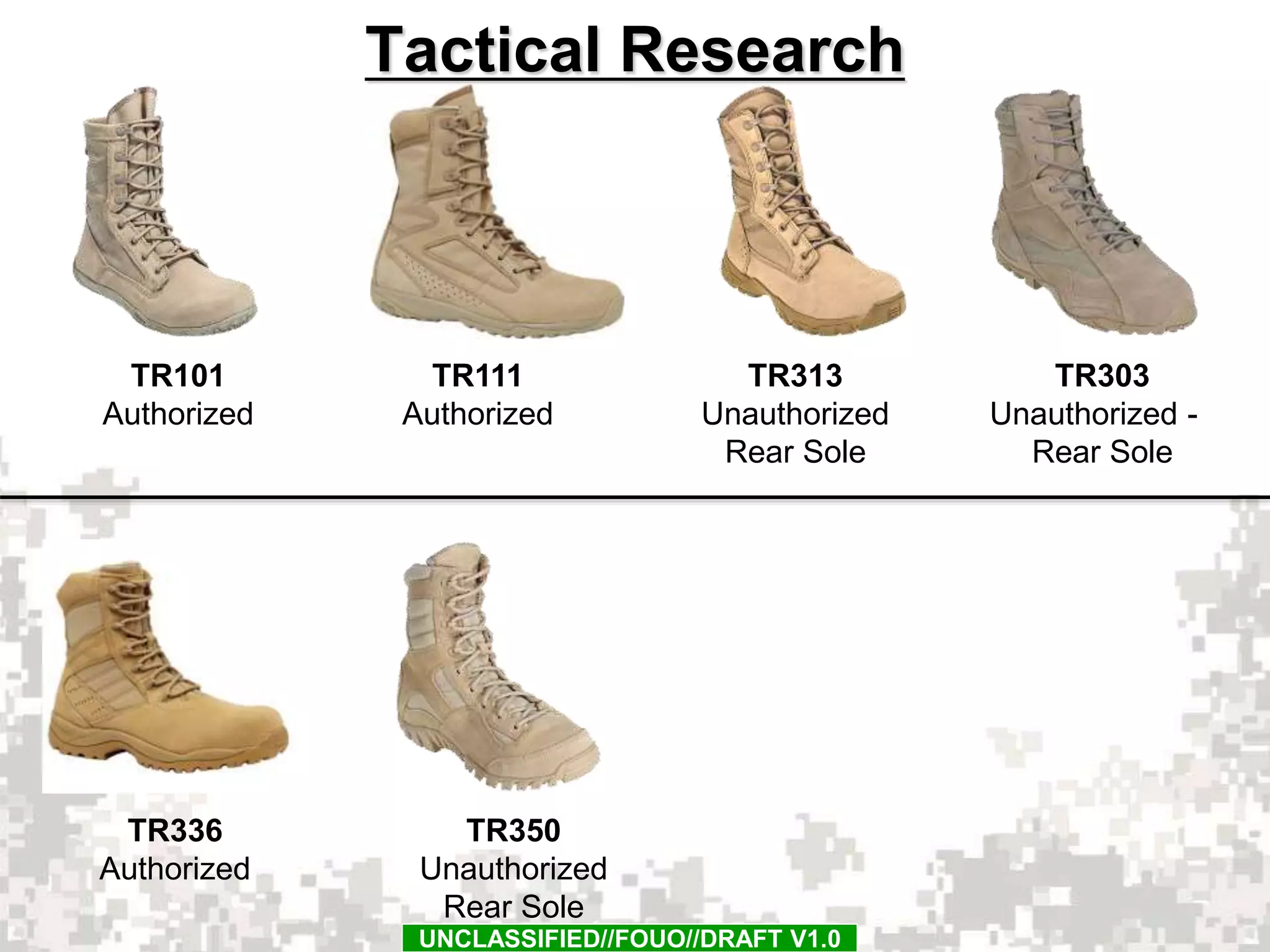 Tactical Research

TR101
Authorized

TR111
Authorized

TR313
Unauthorized
Rear Sole

TR303
Unauthorized -
Rear Sole

TR336
Authorized

TR350
Unauthorized
Rear Sole

UNCLASSIFIED//FOUO//DRAFT V1.0